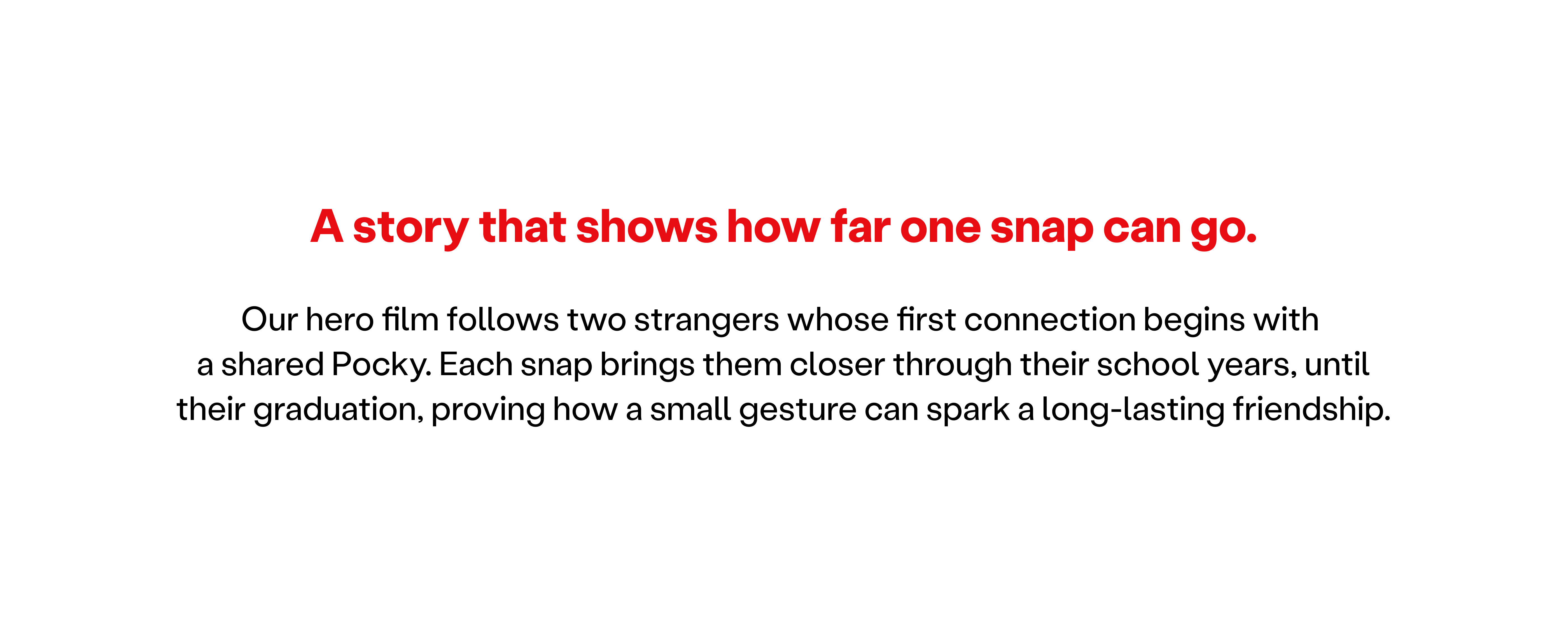 A story that shows how far one snap can go.

Our hero film follows two strangers whose first connection begins with a shared Pocky. Each snap brings them closer through their school years, until their graduation, proving how a small gesture can spark a long-lasting friendship.